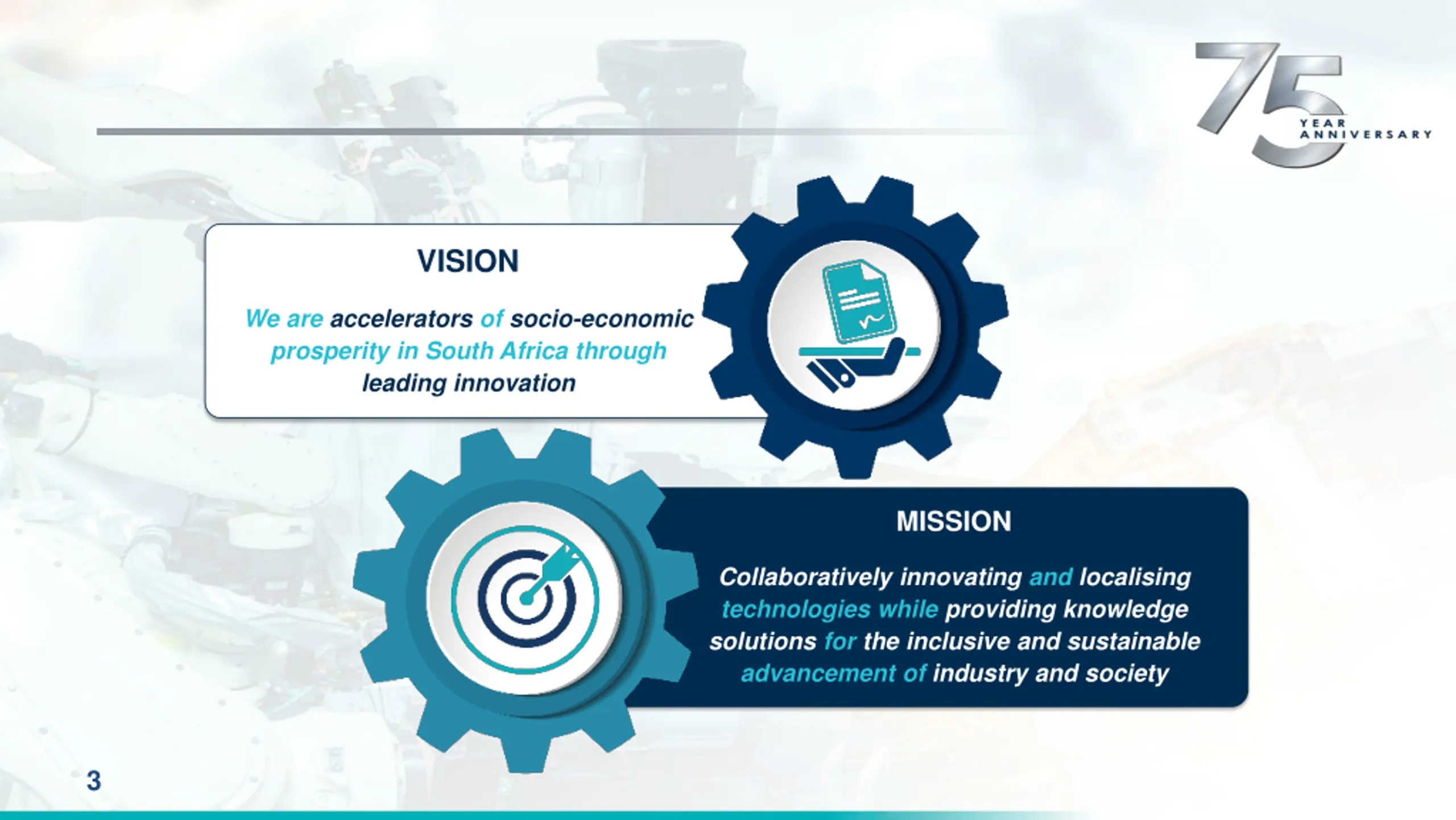 75 YEAR ANNIVERSARY

VISION

We are accelerators of socio-economic prosperity in South Africa through leading innovation

MISSION

Collaboratively innovating and localising technologies while providing knowledge solutions for the inclusive and sustainable advancement of industry and society

3